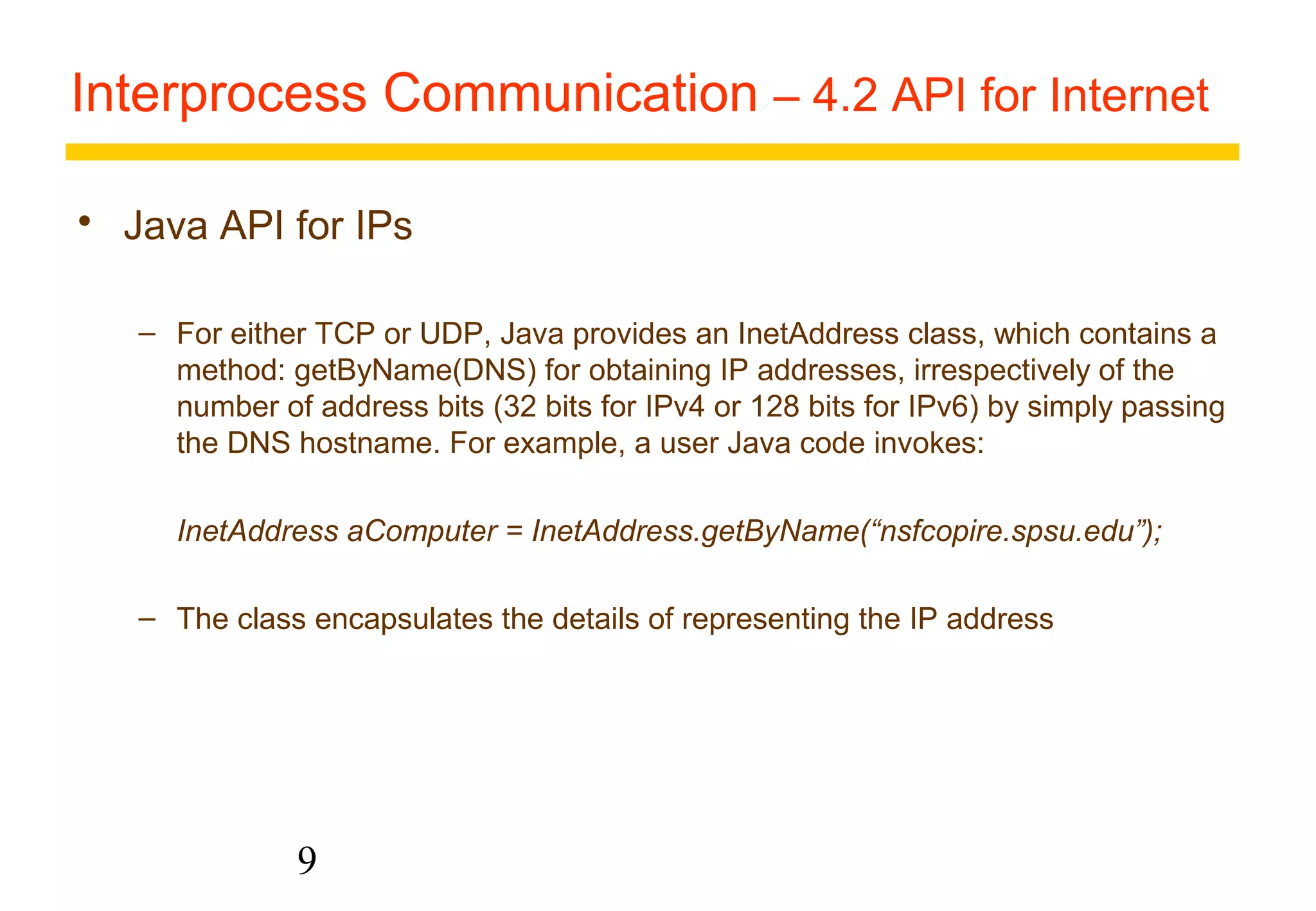 Interprocess Communication – 4.2 API for Internet

• Java API for IPs

– For either TCP or UDP, Java provides an InetAddress class, which contains a method: getByName(DNS) for obtaining IP addresses, irrespectively of the number of address bits (32 bits for IPv4 or 128 bits for IPv6) by simply passing the DNS hostname. For example, a user Java code invokes:

InetAddress aComputer = InetAddress.getByName(“nsfcopire.spsu.edu”);

– The class encapsulates the details of representing the IP address

9